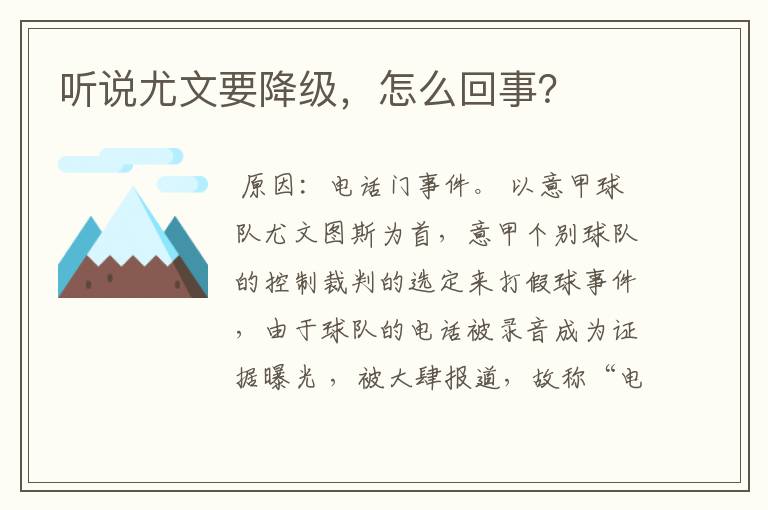 听说尤文要降级，怎么回事？

原因：电话门事件。以意甲球队尤文图斯为首，意甲个别球队的控制裁判的选定来打假球事件，由于球队的电话被录音成为证据曝光，被大肆报道，故称“电